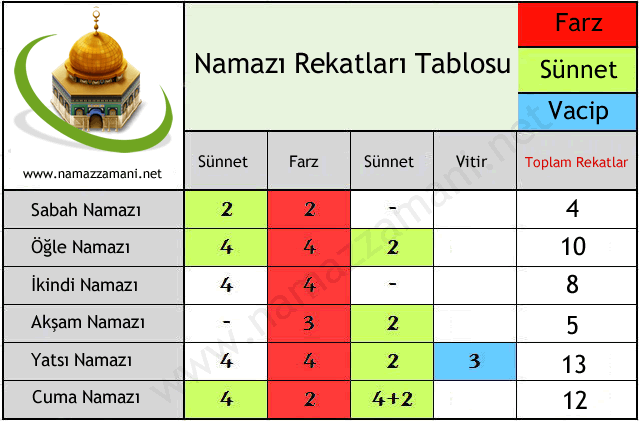 www.namazzamani.net

Namazı Rekatları Tablosu

Farz
Sünnet
Vacip

| | Sünnet | Farz | Sünnet | Vitir | Toplam Rekatlar |
|---|---|---|---|---|---|
| Sabah Namazı | 2 | 2 | - | | 4 |
| Öğle Namazı | 4 | 4 | 2 | | 10 |
| İkindi Namazı | 4 | 4 | - | | 8 |
| Akşam Namazı | - | 3 | 2 | | 5 |
| Yatsı Namazı | 4 | 4 | 2 | 3 | 13 |
| Cuma Namazı | 4 | 2 | 4+2 | | 12 |

www.namazzamani.net